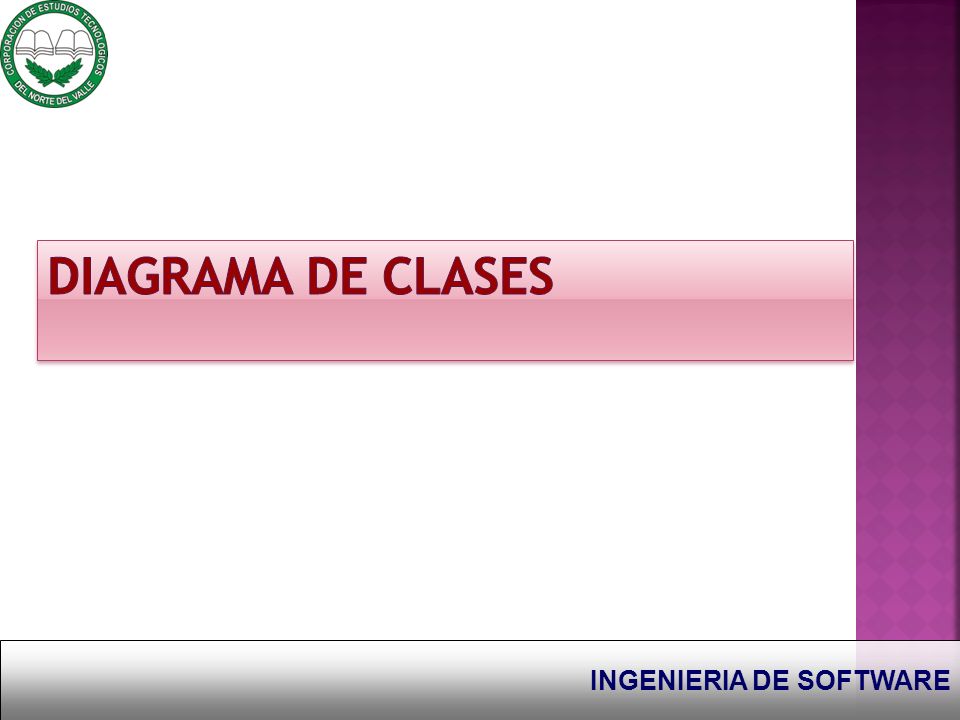 CORPORACION DE ESTUDIOS TECNOLOGICOS DEL NORTE DEL VALLE

DIAGRAMA DE CLASES

INGENIERIA DE SOFTWARE